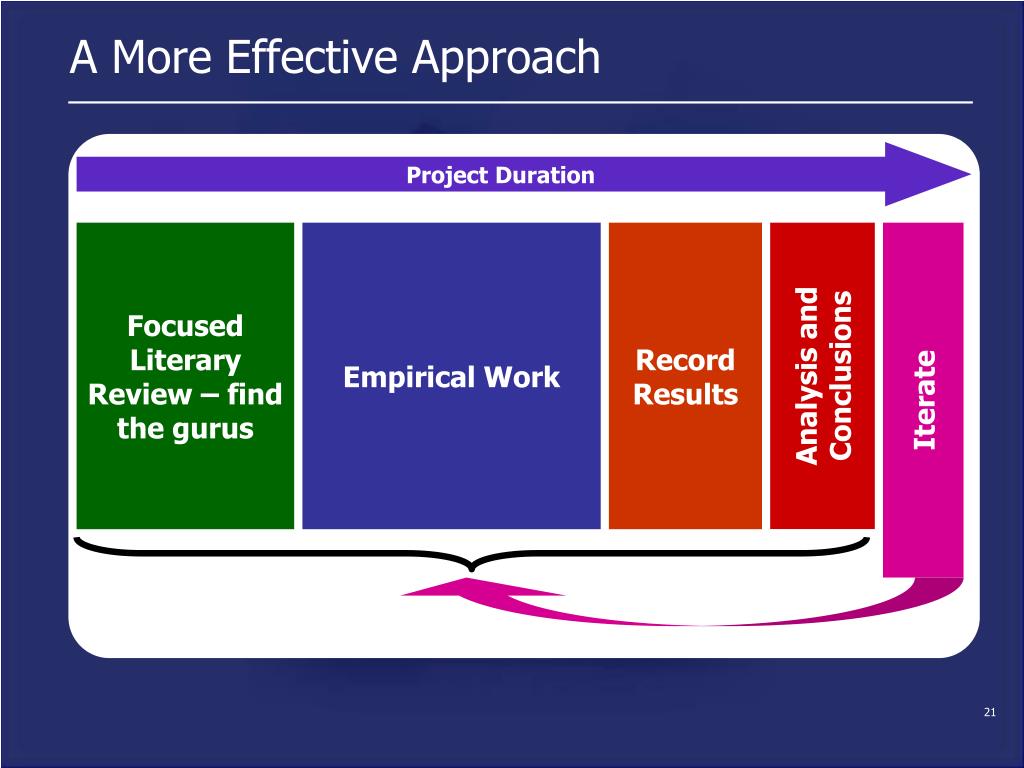 A More Effective Approach

Project Duration

Focused Literary Review – find the gurus

Empirical Work

Record Results

Analysis and Conclusions

Iterate

21